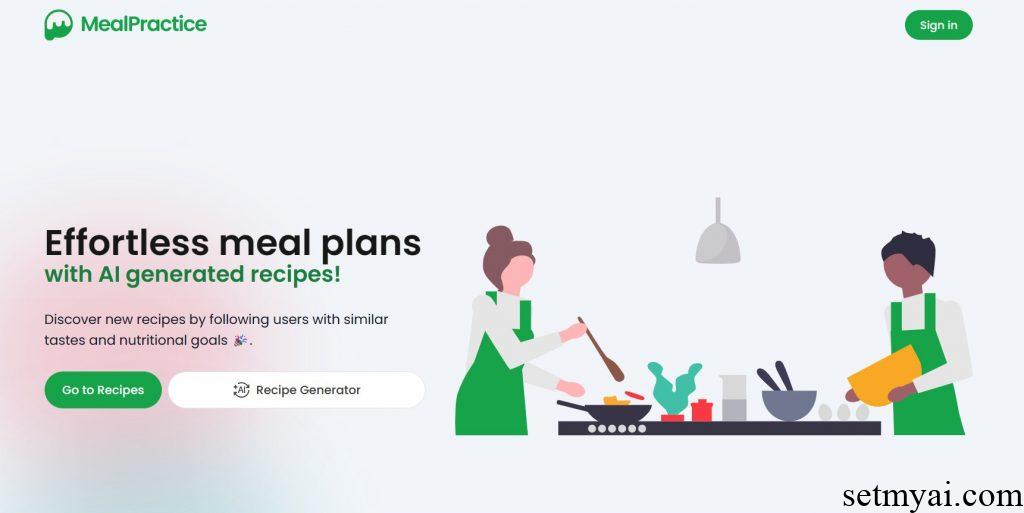 MealPractice

Sign in

Effortless meal plans
with AI generated recipes!

Discover new recipes by following users with similar tastes and nutritional goals 🎉.

Go to Recipes

AI Recipe Generator

setmyai.com